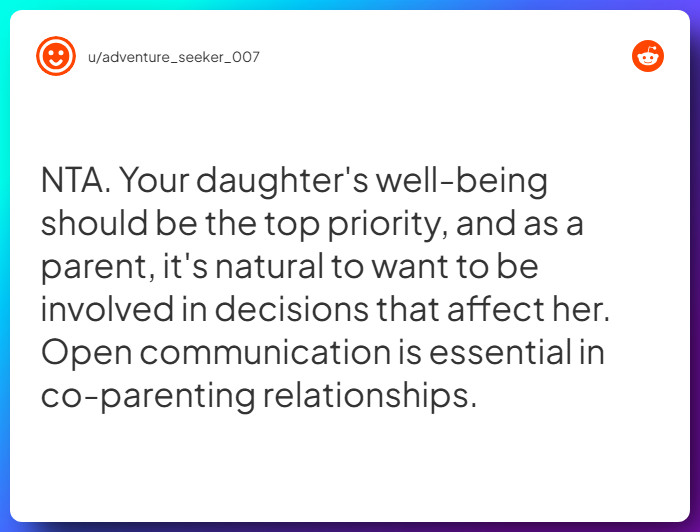 u/adventure_seeker_007

NTA. Your daughter's well-being should be the top priority, and as a parent, it's natural to want to be involved in decisions that affect her. Open communication is essential in co-parenting relationships.